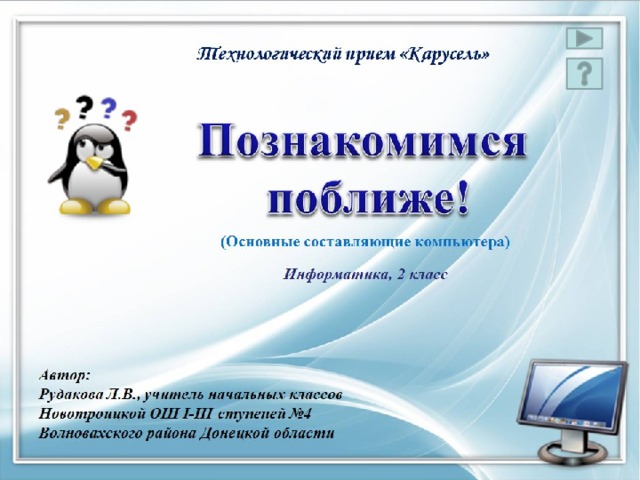 Технологический прием «Карусель»

?

Познакомимся поближе!

(Основные составляющие компьютера)

Информатика, 2 класс

Автор:
Рудакова Л.В., учитель начальных классов
Новотроицкой ОШ I-III ступеней №4
Волновахского района Донецкой области